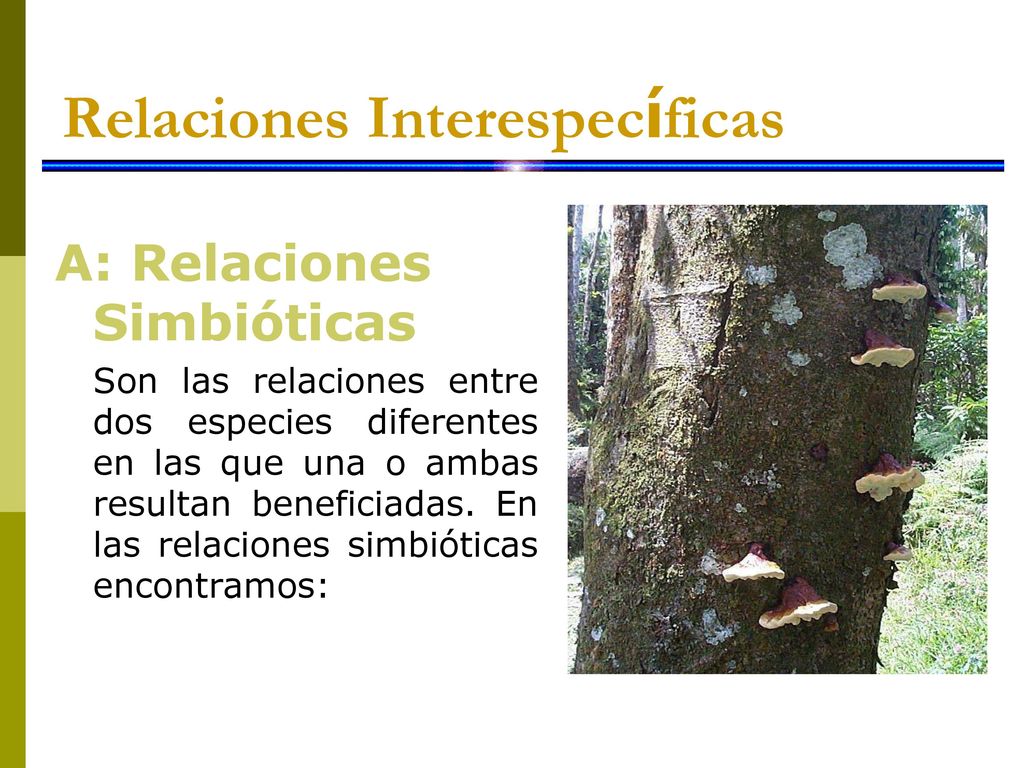 Relaciones Interespecíficas

A: Relaciones Simbióticas

Son las relaciones entre dos especies diferentes en las que una o ambas resultan beneficiadas. En las relaciones simbióticas encontramos: